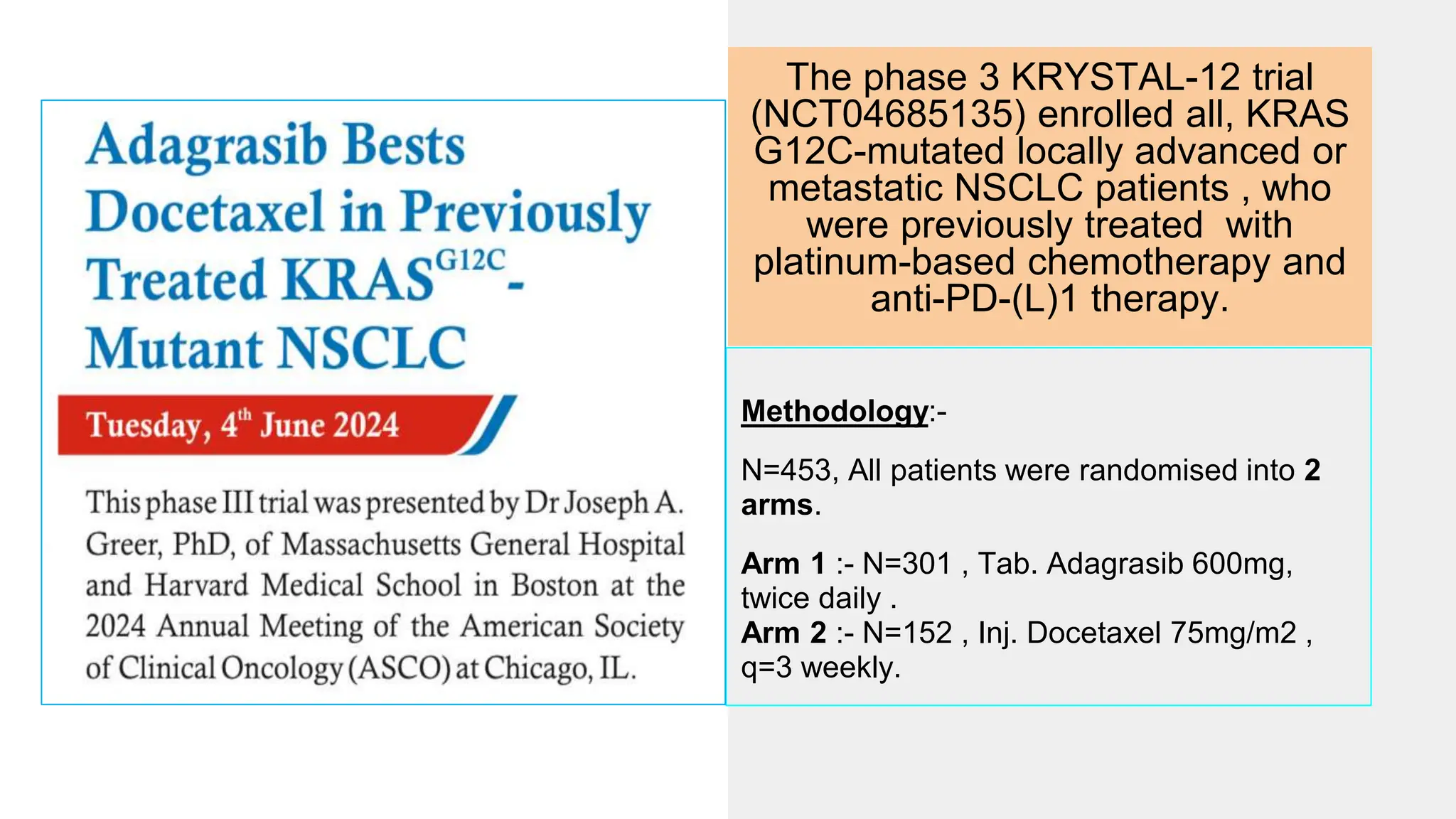 Adagrasib Bests Docetaxel in Previously Treated KRAS$^{G12C}$-Mutant NSCLC

Tuesday, 4$^{th}$ June 2024

This phase III trial was presented by Dr Joseph A. Greer, PhD, of Massachusetts General Hospital and Harvard Medical School in Boston at the 2024 Annual Meeting of the American Society of Clinical Oncology (ASCO) at Chicago, IL.

The phase 3 KRYSTAL-12 trial (NCT04685135) enrolled all, KRAS G12C-mutated locally advanced or metastatic NSCLC patients , who were previously treated with platinum-based chemotherapy and anti-PD-(L)1 therapy.

Methodology:-

N=453, All patients were randomised into 2 arms.

Arm 1 :- N=301 , Tab. Adagrasib 600mg, twice daily .
Arm 2 :- N=152 , Inj. Docetaxel 75mg/m2 , q=3 weekly.